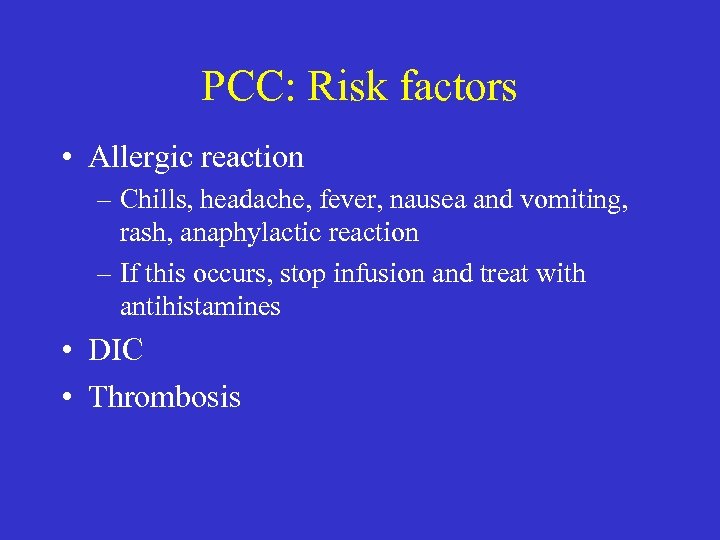 PCC: Risk factors

• Allergic reaction

– Chills, headache, fever, nausea and vomiting, rash, anaphylactic reaction

– If this occurs, stop infusion and treat with antihistamines

• DIC

• Thrombosis